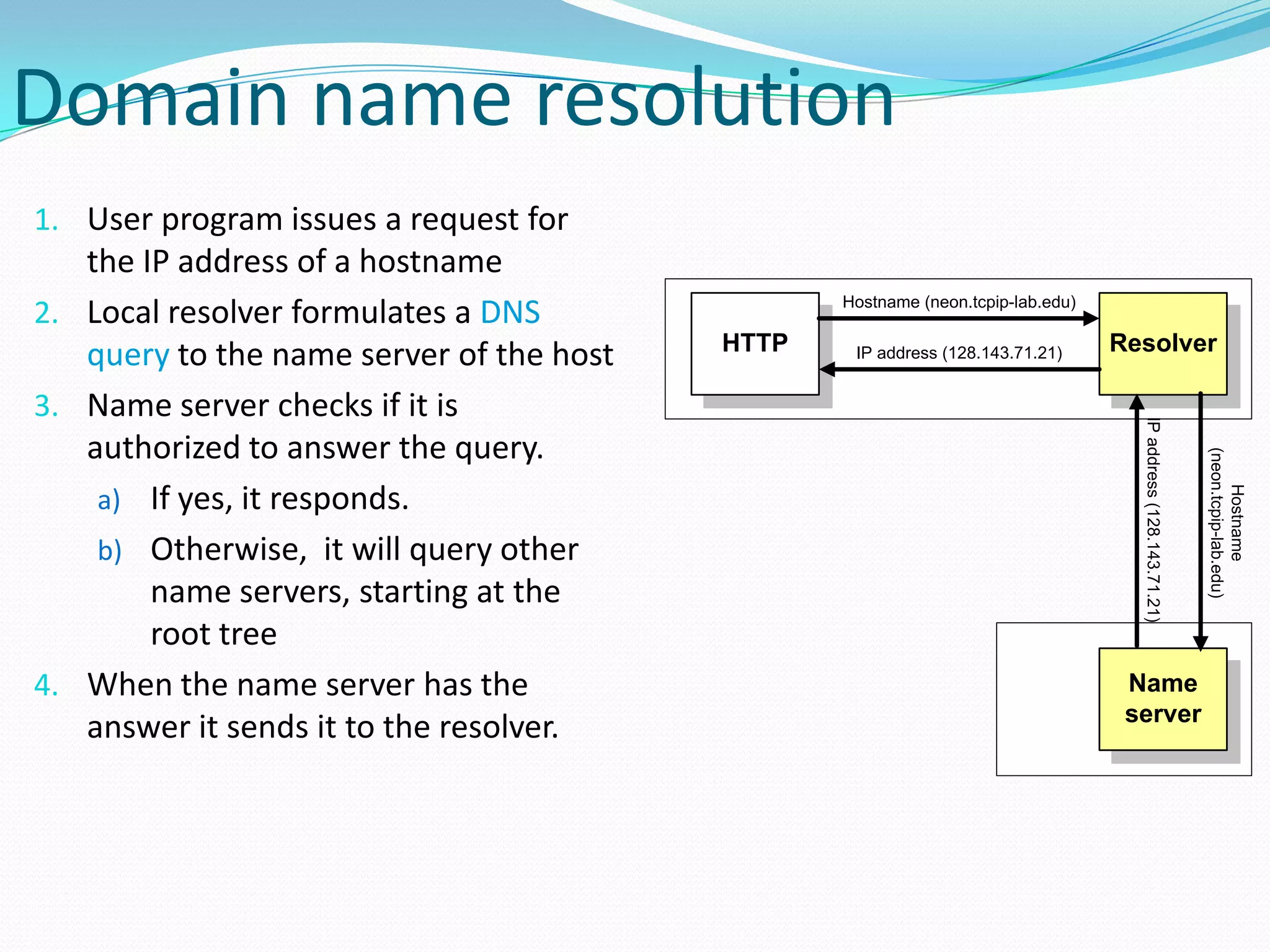 Domain name resolution

1. User program issues a request for the IP address of a hostname
2. Local resolver formulates a DNS query to the name server of the host
3. Name server checks if it is authorized to answer the query.
a) If yes, it responds.
b) Otherwise, it will query other name servers, starting at the root tree
4. When the name server has the answer it sends it to the resolver.

HTTP

Hostname (neon.tcpip-lab.edu)

IP address (128.143.71.21)

Resolver

IP address (128.143.71.21)

Hostname (neon.tcpip-lab.edu)

Name server